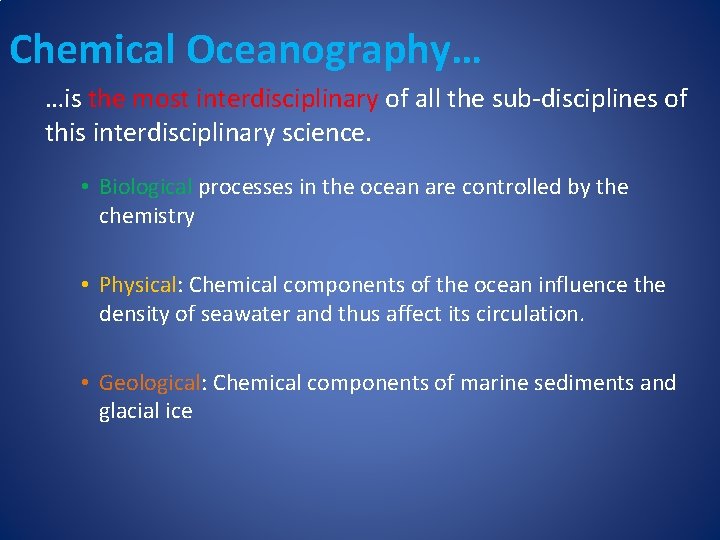 Chemical Oceanography…

…is the most interdisciplinary of all the sub-disciplines of this interdisciplinary science.

• Biological processes in the ocean are controlled by the chemistry

• Physical: Chemical components of the ocean influence the density of seawater and thus affect its circulation.

• Geological: Chemical components of marine sediments and glacial ice